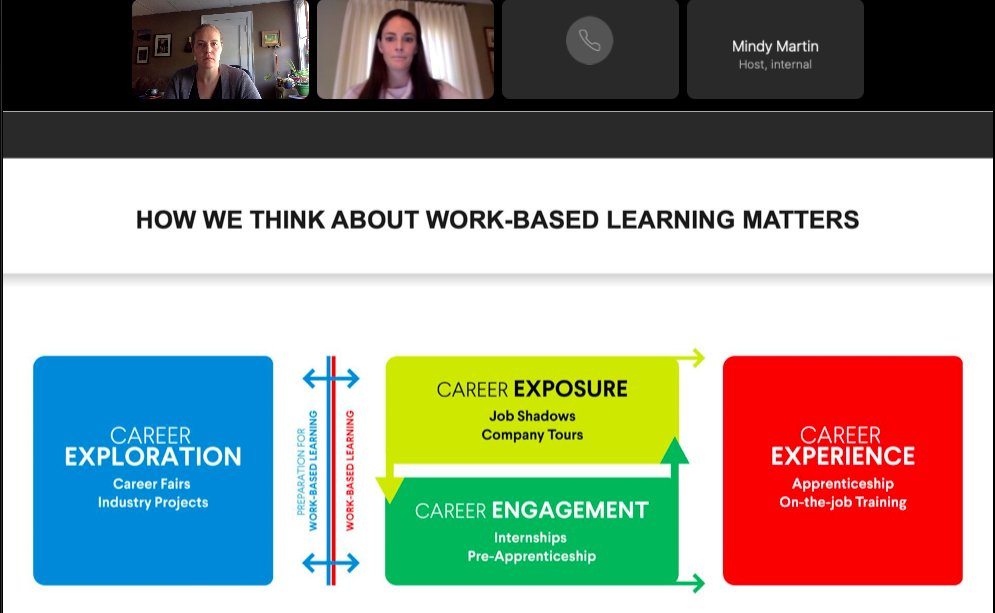 Mindy Martin
Host, internal

HOW WE THINK ABOUT WORK-BASED LEARNING MATTERS

CAREER EXPLORATION
Career Fairs
Industry Projects

PREPARATION FOR WORK-BASED LEARNING

WORK-BASED LEARNING

CAREER EXPOSURE
Job Shadows
Company Tours

CAREER ENGAGEMENT
Internships
Pre-Apprenticeship

CAREER EXPERIENCE
Apprenticeship
On-the-job Training